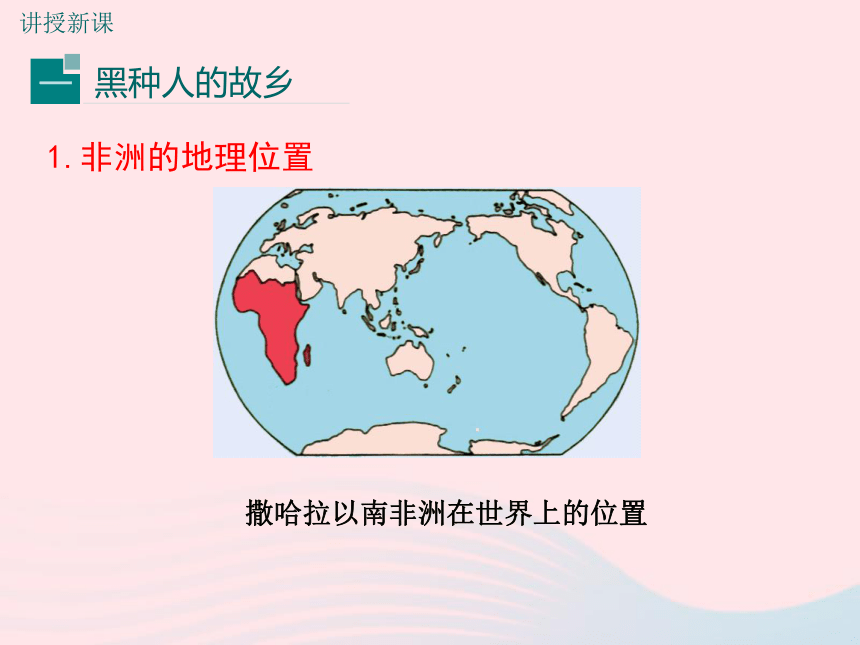 讲授新课

一 黑种人的故乡

1. 非洲的地理位置

撒哈拉以南非洲在世界上的位置